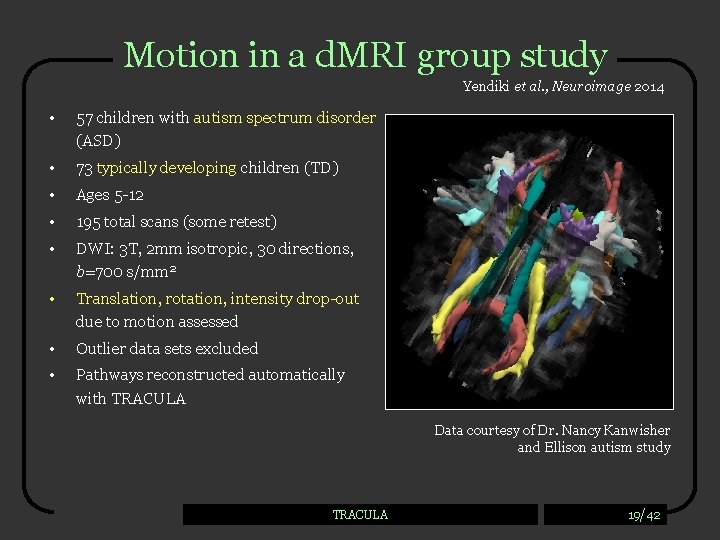 Motion in a dMRI group study

Yendiki et al., Neuroimage 2014

• 57 children with autism spectrum disorder (ASD)
• 73 typically developing children (TD)
• Ages 5-12
• 195 total scans (some retest)
• DWI: 3T, 2mm isotropic, 30 directions, $b$=700 s/mm$^2$
• Translation, rotation, intensity drop-out due to motion assessed
• Outlier data sets excluded
• Pathways reconstructed automatically with TRACULA

Data courtesy of Dr. Nancy Kanwisher and Ellison autism study

TRACULA

19/42